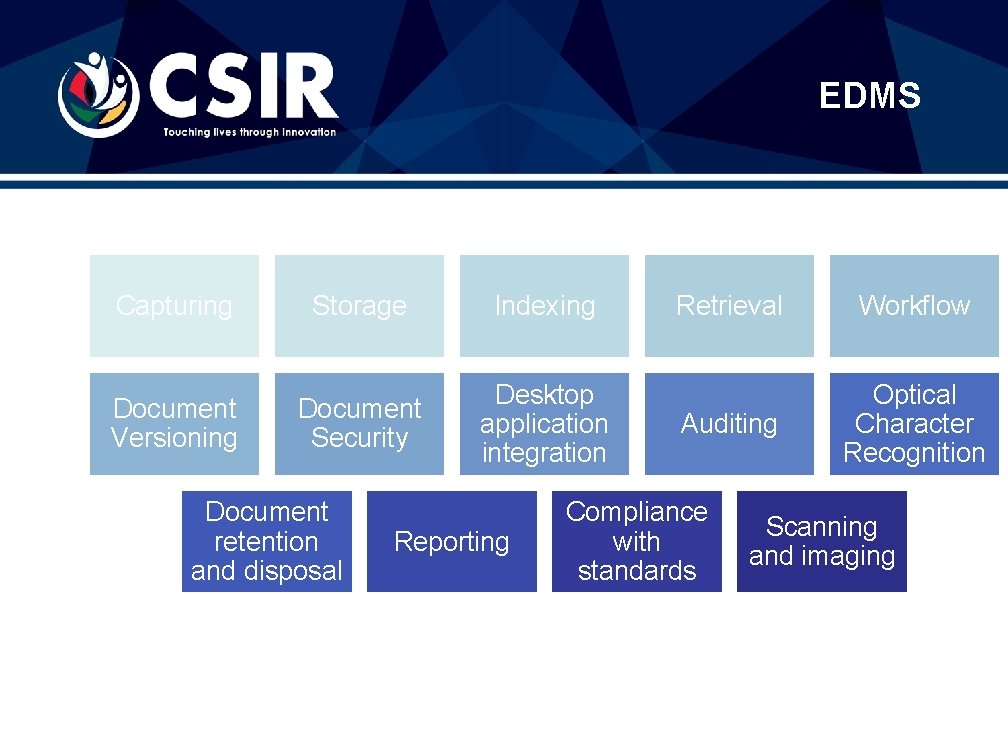 CSIR
Touching lives through innovation

EDMS

Capturing

Storage

Indexing

Retrieval

Workflow

Document Versioning

Document Security

Desktop application integration

Auditing

Optical Character Recognition

Document retention and disposal

Reporting

Compliance with standards

Scanning and imaging